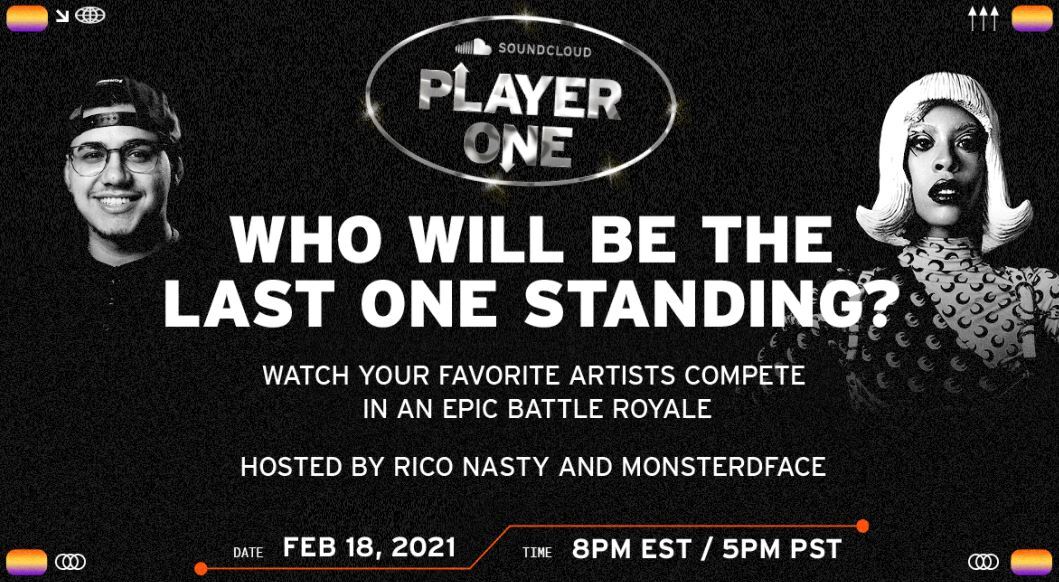 SOUNDCLOUD
PLAYER ONE

WHO WILL BE THE LAST ONE STANDING?

WATCH YOUR FAVORITE ARTISTS COMPETE IN AN EPIC BATTLE ROYALE

HOSTED BY RICO NASTY AND MONSTERDFACE

DATE FEB 18, 2021 TIME 8PM EST / 5PM PST